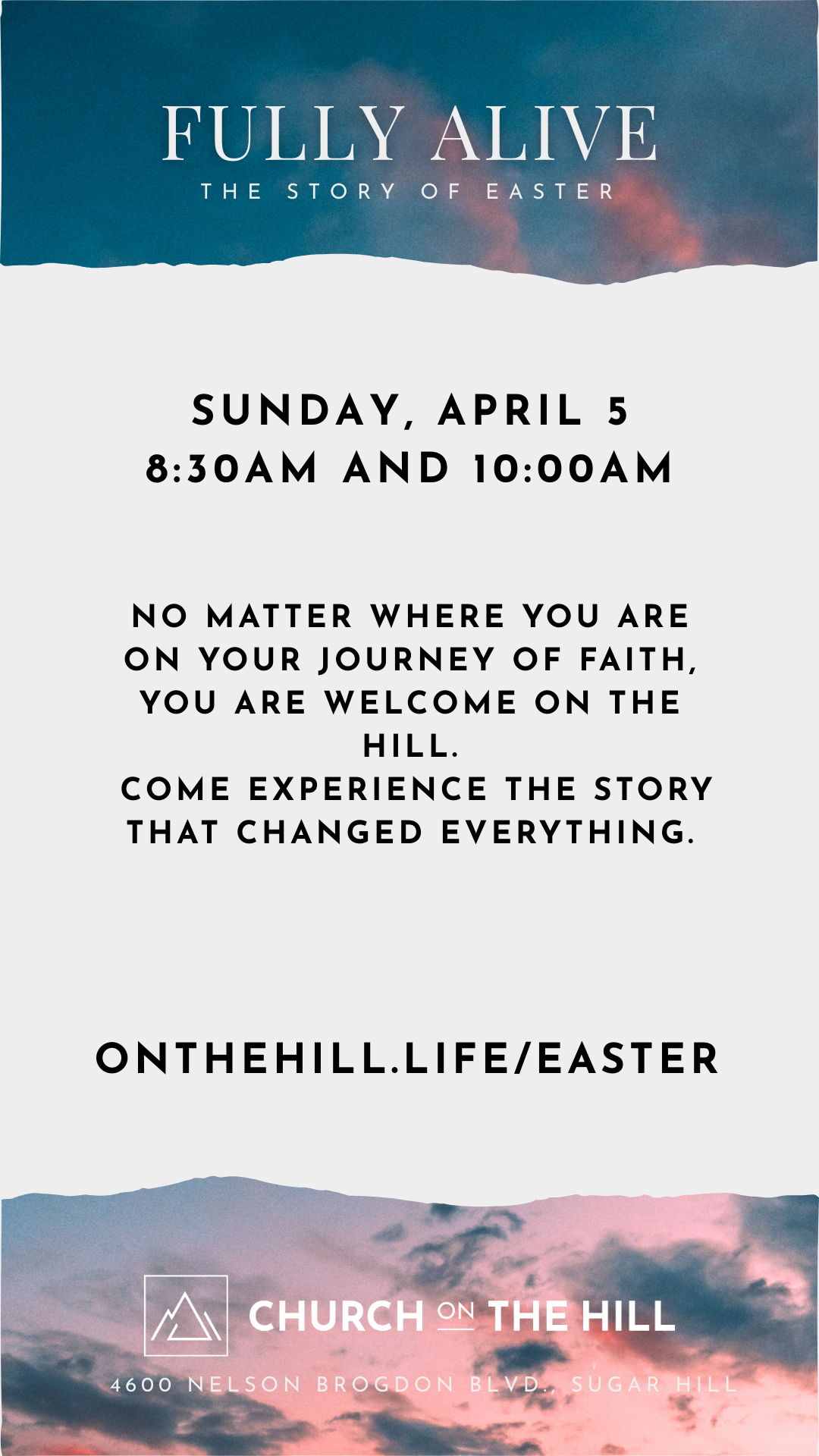 FULLY ALIVE
THE STORY OF EASTER

SUNDAY, APRIL 5
8:30AM AND 10:00AM

NO MATTER WHERE YOU ARE ON YOUR JOURNEY OF FAITH, YOU ARE WELCOME ON THE HILL.
COME EXPERIENCE THE STORY THAT CHANGED EVERYTHING.

ONTHEHILL.LIFE/EASTER

CHURCH ON THE HILL

4600 NELSON BROGDON BLVD., SUGAR HILL